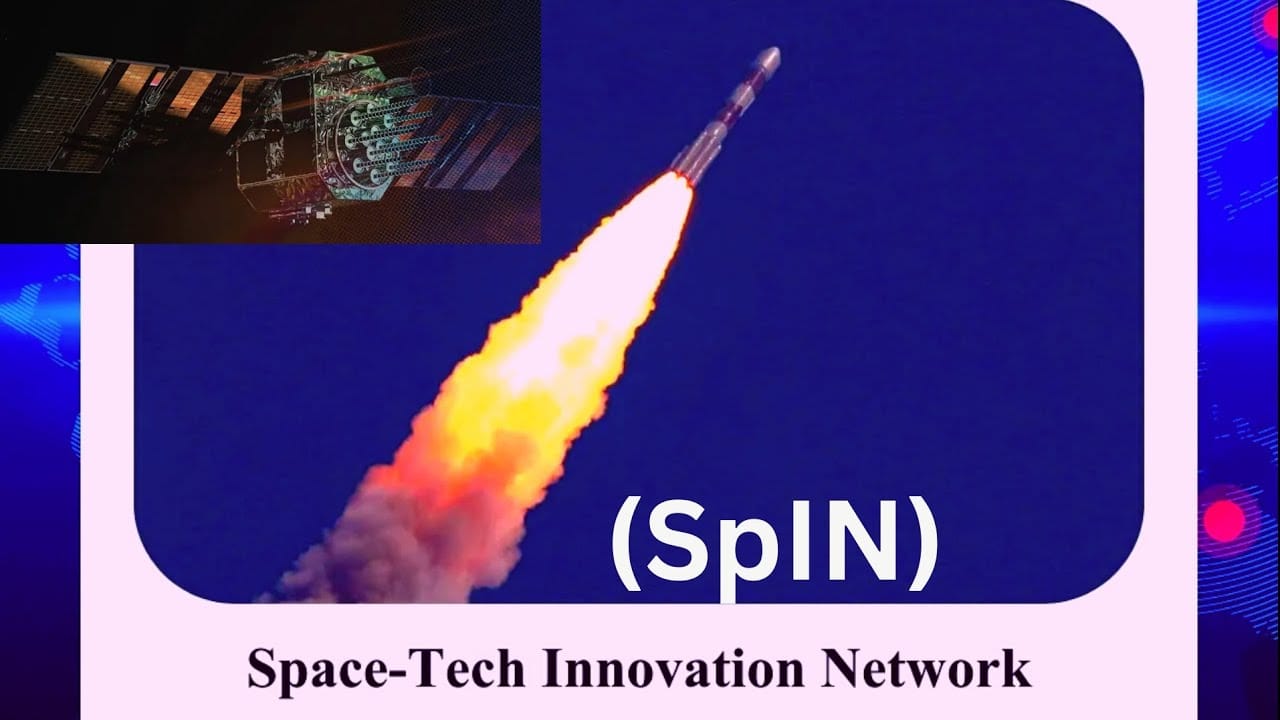 (SpIN)

Space-Tech Innovation Network